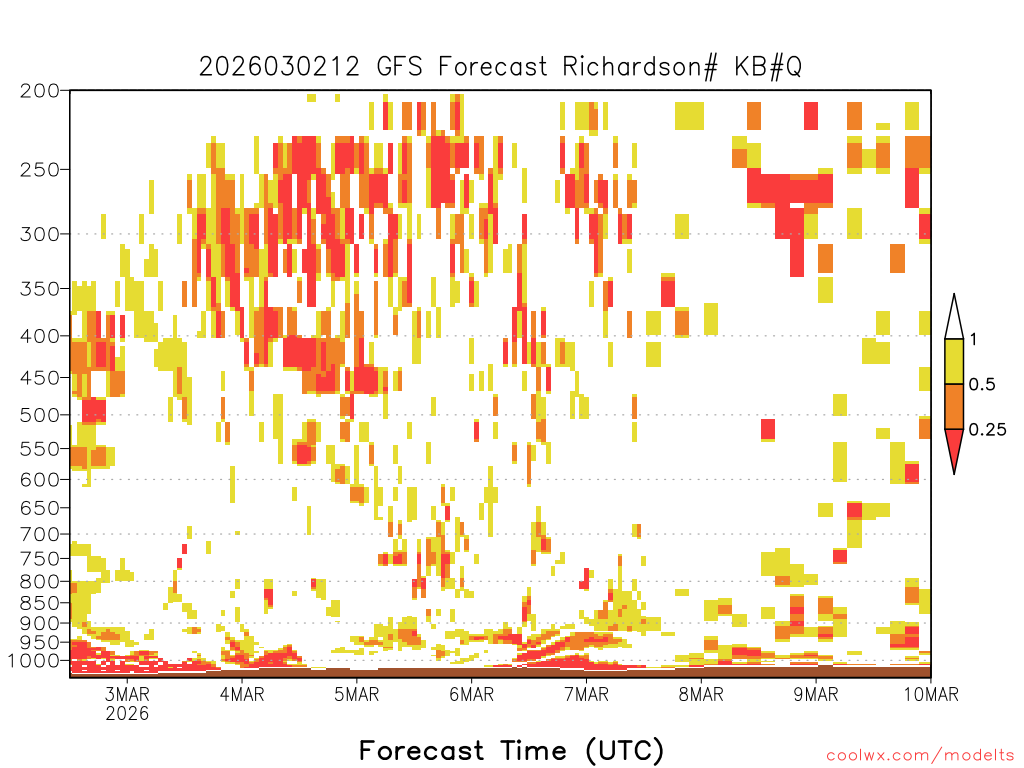 2026030212 GFS Forecast Richardson# KB#Q

200
250
300
350
400
450
500
550
600
650
700
750
800
850
900
950
1000

1
0.5
0.25

3MAR
2026
4MAR
5MAR
6MAR
7MAR
8MAR
9MAR
10MAR

Forecast Time (UTC)

coolwx.com/modelts